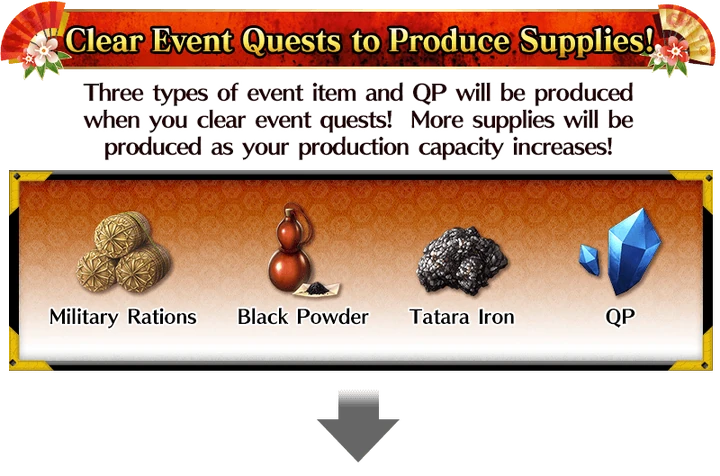 Clear Event Quests to Produce Supplies!

Three types of event item and QP will be produced when you clear event quests! More supplies will be produced as your production capacity increases!

Military Rations

Black Powder

Tatara Iron

QP